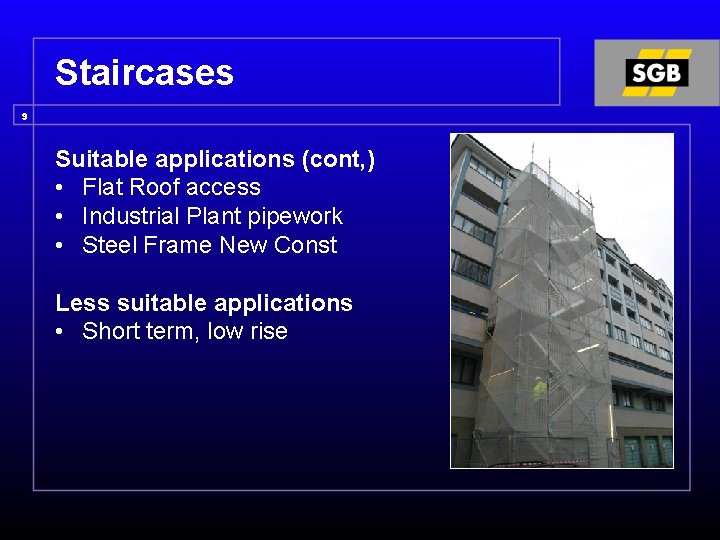 Staircases

SGB

9

Suitable applications (cont,)
• Flat Roof access
• Industrial Plant pipework
• Steel Frame New Const

Less suitable applications
• Short term, low rise